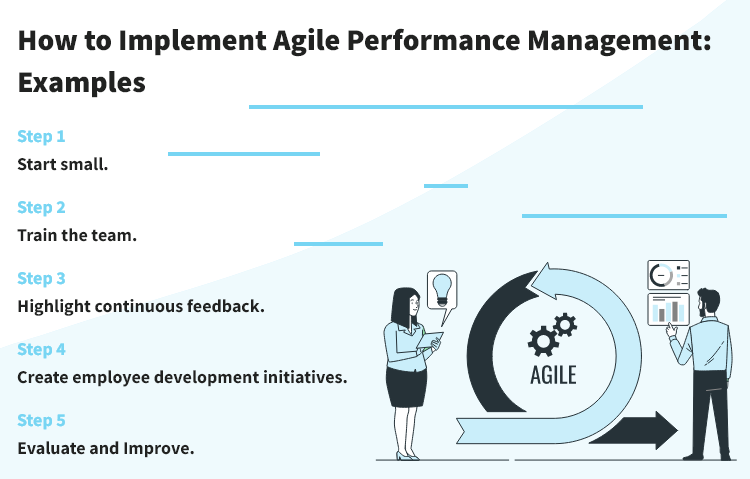 How to Implement Agile Performance Management: Examples

Step 1
Start small.

Step 2
Train the team.

Step 3
Highlight continuous feedback.

Step 4
Create employee development initiatives.

Step 5
Evaluate and Improve.

AGILE